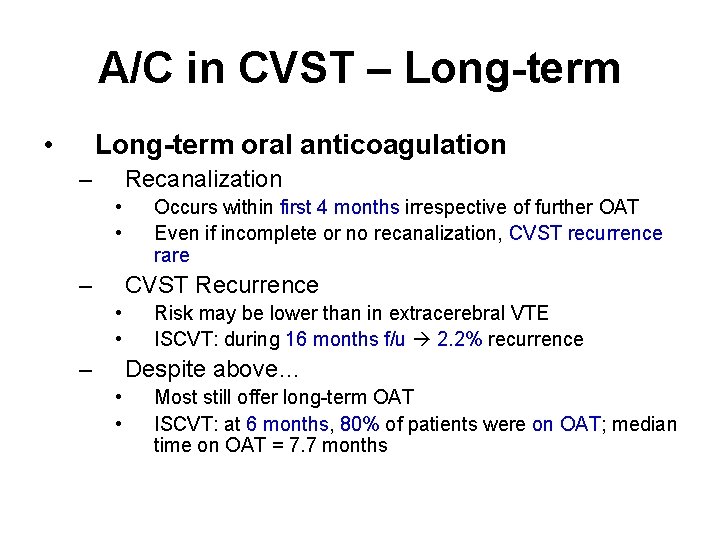 A/C in CVST – Long-term

• Long-term oral anticoagulation
– Recanalization
• Occurs within first 4 months irrespective of further OAT
• Even if incomplete or no recanalization, CVST recurrence rare
– CVST Recurrence
• Risk may be lower than in extracerebral VTE
• ISCVT: during 16 months f/u → 2.2% recurrence
– Despite above…
• Most still offer long-term OAT
• ISCVT: at 6 months, 80% of patients were on OAT; median time on OAT = 7.7 months